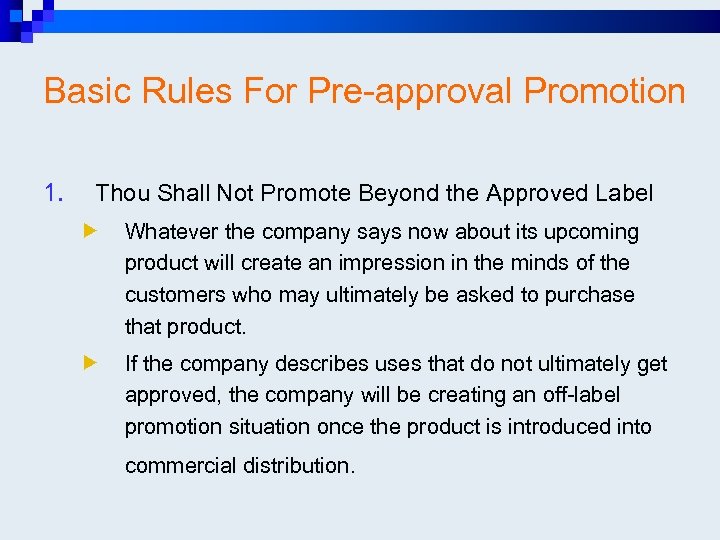 Basic Rules For Pre-approval Promotion

1. Thou Shall Not Promote Beyond the Approved Label

Whatever the company says now about its upcoming product will create an impression in the minds of the customers who may ultimately be asked to purchase that product.

If the company describes uses that do not ultimately get approved, the company will be creating an off-label promotion situation once the product is introduced into commercial distribution.